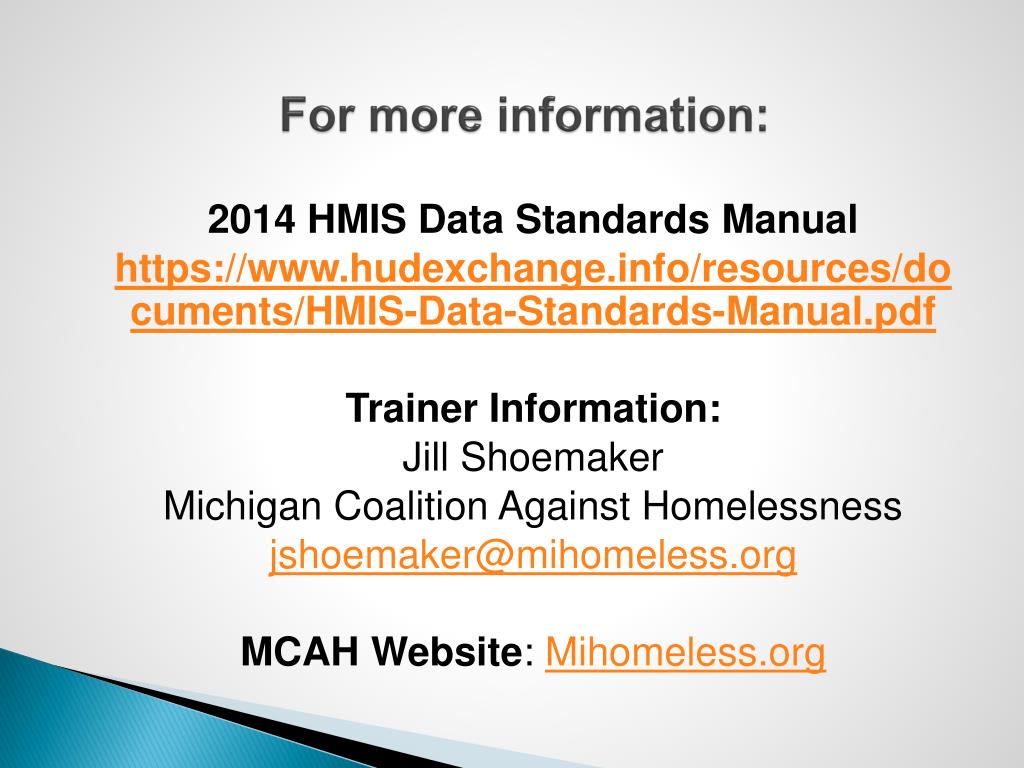 For more information:

2014 HMIS Data Standards Manual
https://www.hudexchange.info/resources/documents/HMIS-Data-Standards-Manual.pdf

Trainer Information:
Jill Shoemaker
Michigan Coalition Against Homelessness
jshoemaker@mihomeless.org

MCAH Website: Mihomeless.org